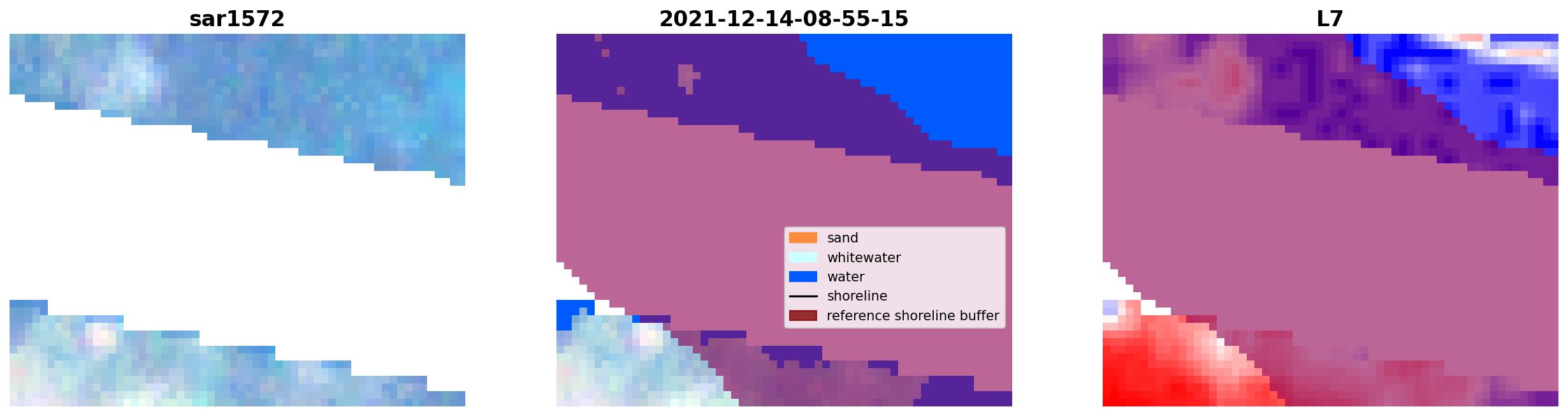 sar1572

2021-12-14-08-55-15

sand
whitewater
water
shoreline
reference shoreline buffer

L7